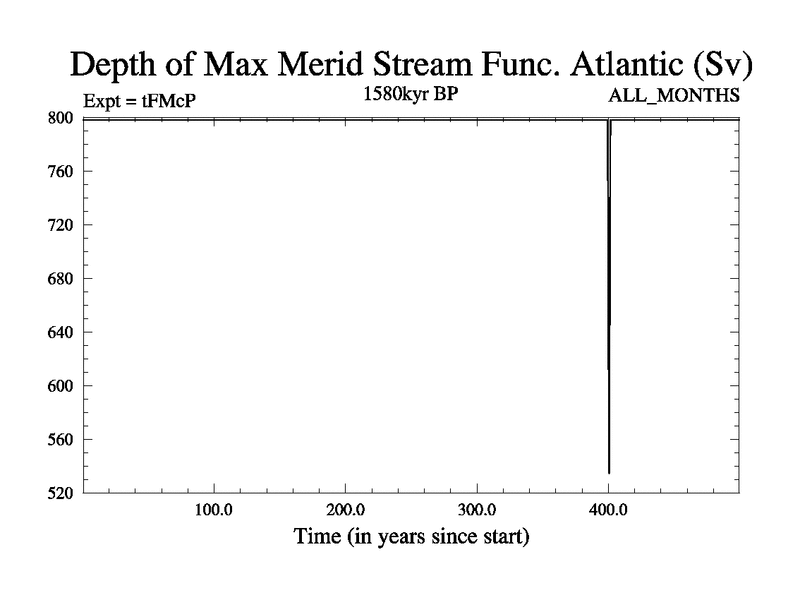 Depth of Max Merid Stream Func. Atlantic (Sv)

Expt = tFMcP

1580kyr BP

ALL_MONTHS

800
760
720
680
640
600
560
520

100.0
200.0
300.0
400.0

Time (in years since start)